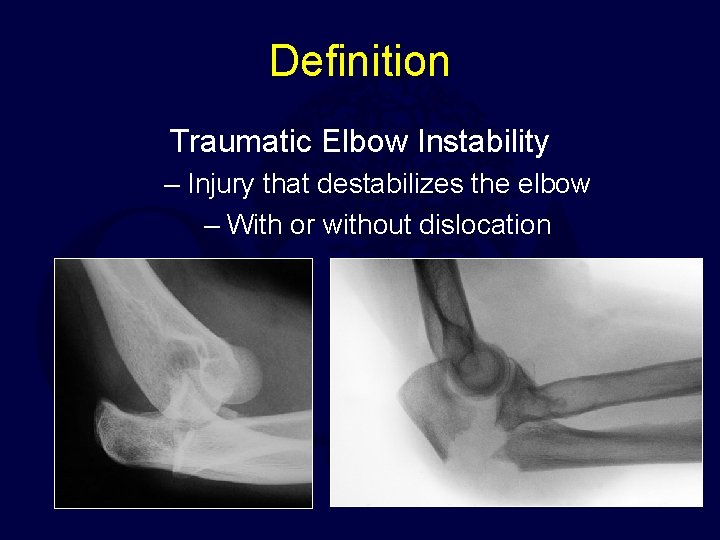 Definition

Traumatic Elbow Instability

– Injury that destabilizes the elbow

– With or without dislocation